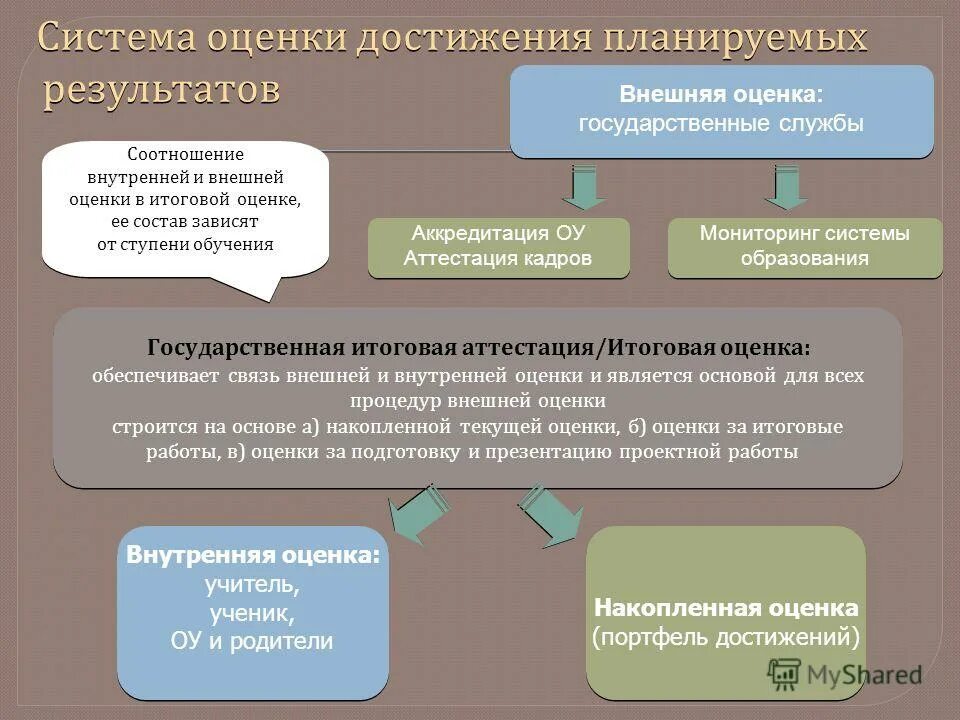 Система оценки достижения планируемых результатов

Внешняя оценка:
государственные службы

Соотношение внутренней и внешней оценки в итоговой оценке, ее состав зависят от ступени обучения

Аккредитация ОУ
Аттестация кадров

Мониторинг системы образования

Государственная итоговая аттестация/Итоговая оценка:
обеспечивает связь внешней и внутренней оценки и является основой для всех процедур внешней оценки
строится на основе а) накопленной текущей оценки, б) оценки за итоговые работы, в) оценки за подготовку и презентацию проектной работы

Внутренняя оценка:
учитель,
ученик,
ОУ и родители

Накопленная оценка
(портфель достижений)

MyShared